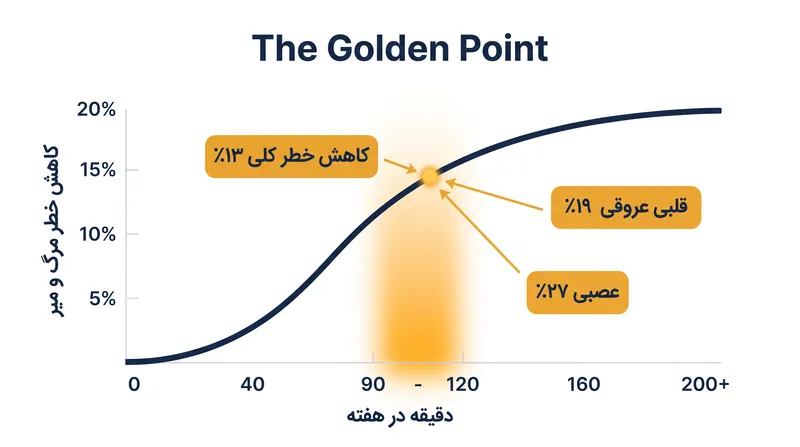 The Golden Point

کاهش خطر مرگ و میر

20%
15%
10%
5%

کاهش خطر کلی ۱۳٪
قلبی عروقی ۱۹٪
عصبی ۲۷٪

0
40
90 - 120
160
200+

دقیقه در هفته